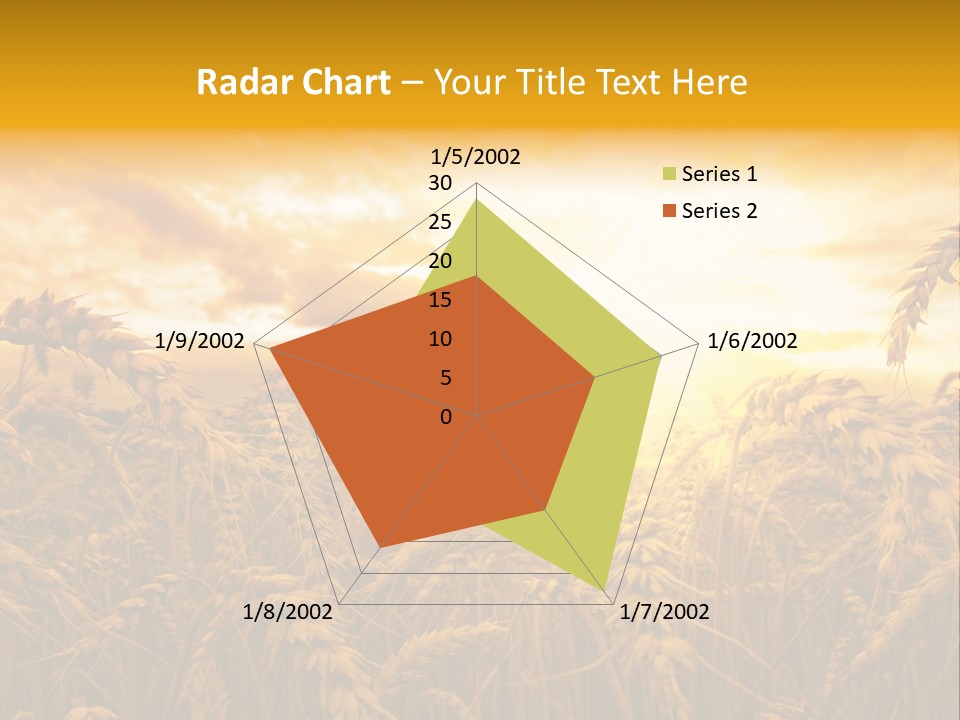 Radar Chart – Your Title Text Here

1/5/2002
30
25
20
15
10
5
0
1/6/2002
1/7/2002
1/8/2002
1/9/2002

Series 1
Series 2